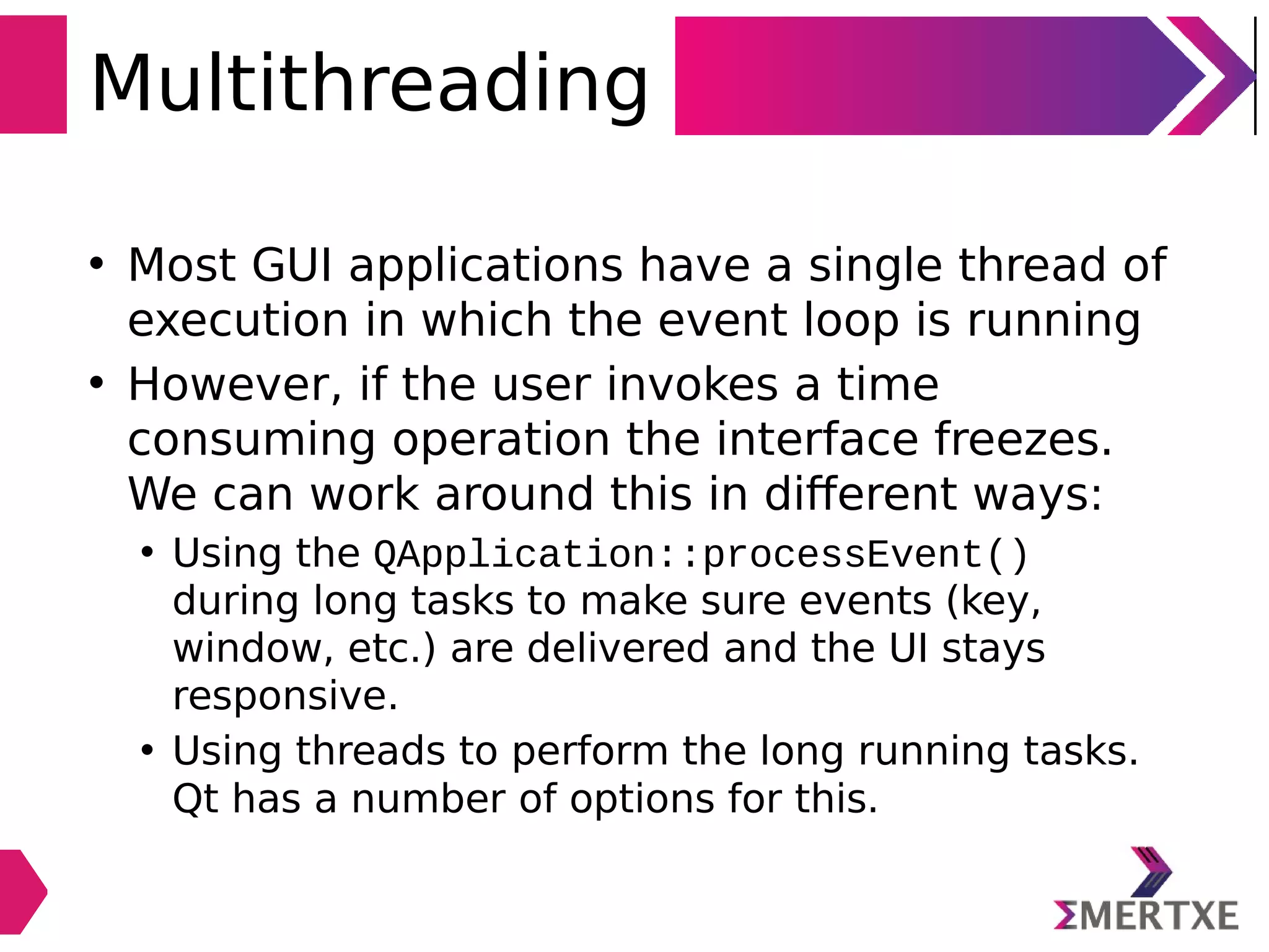 Multithreading

• Most GUI applications have a single thread of execution in which the event loop is running

• However, if the user invokes a time consuming operation the interface freezes. We can work around this in different ways:

• Using the QApplication::processEvent() during long tasks to make sure events (key, window, etc.) are delivered and the UI stays responsive.

• Using threads to perform the long running tasks. Qt has a number of options for this.

ΣMERTXE